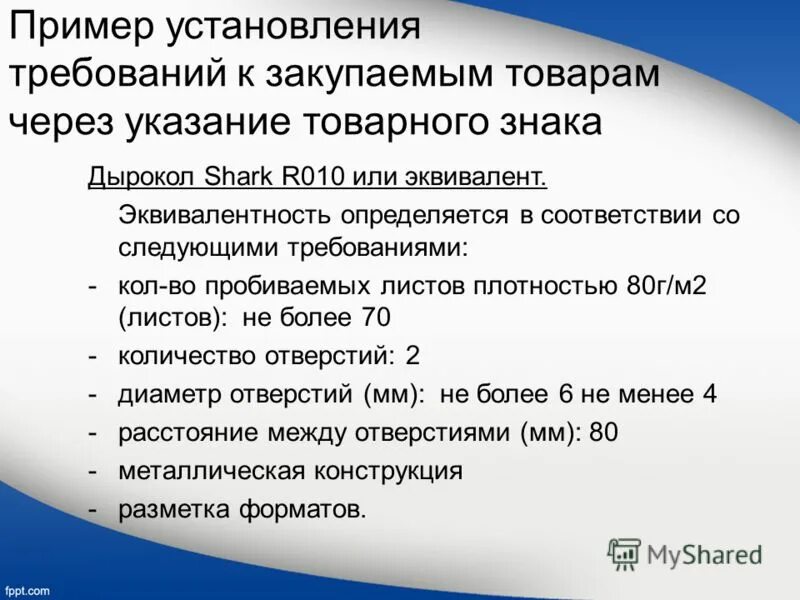 Пример установления требований к закупаемым товарам через указание товарного знака

Дырокол Shark R010 или эквивалент.

Эквивалентность определяется в соответствии со следующими требованиями:

- кол-во пробиваемых листов плотностью 80г/м2 (листов): не более 70
- количество отверстий: 2
- диаметр отверстий (мм): не более 6 не менее 4
- расстояние между отверстиями (мм): 80
- металлическая конструкция
- разметка форматов.

MyShared

fppt.com